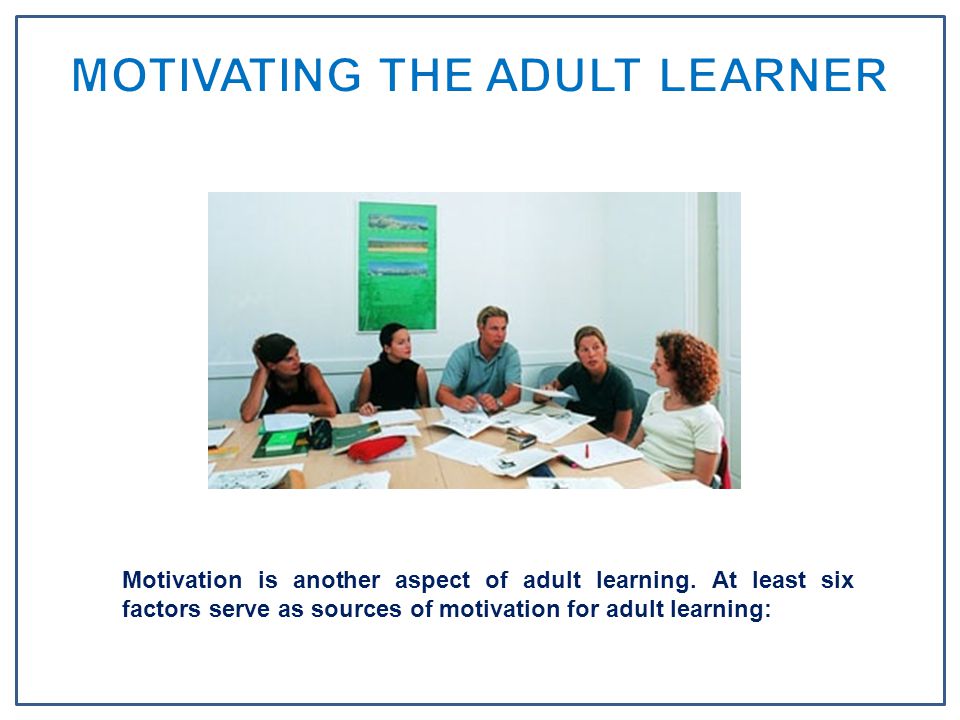 MOTIVATING THE ADULT LEARNER

Motivation is another aspect of adult learning. At least six factors serve as sources of motivation for adult learning: